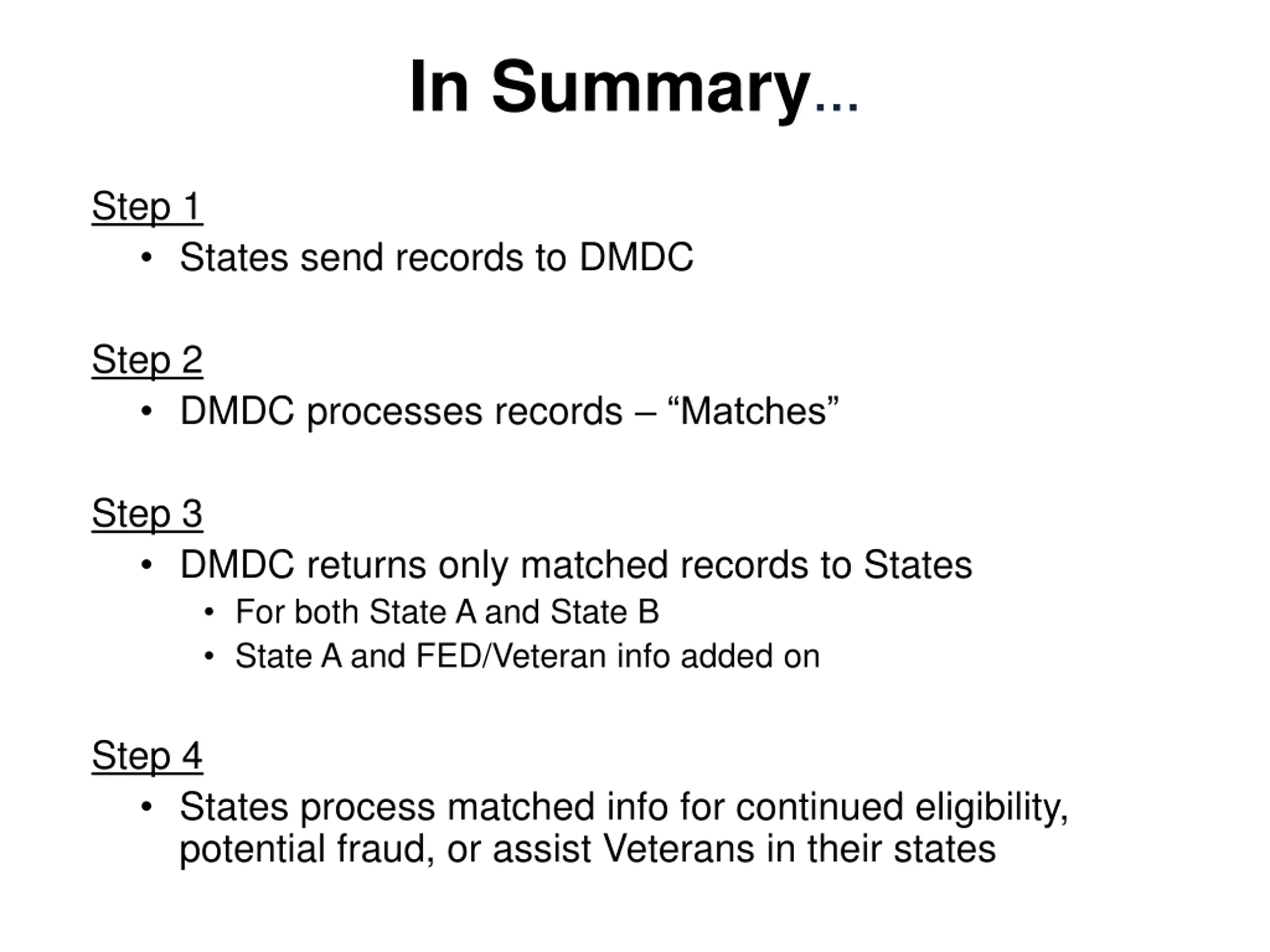 In Summary…

Step 1
• States send records to DMDC

Step 2
• DMDC processes records – “Matches”

Step 3
• DMDC returns only matched records to States
  • For both State A and State B
  • State A and FED/Veteran info added on

Step 4
• States process matched info for continued eligibility, potential fraud, or assist Veterans in their states